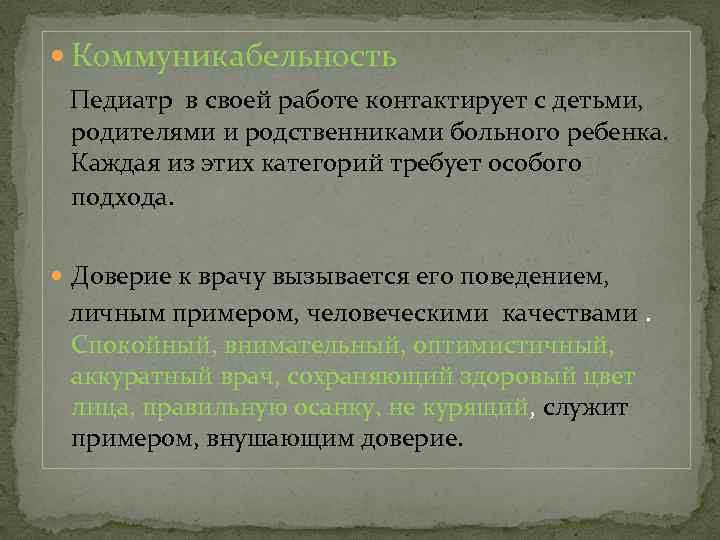 Коммуникабельность

Педиатр в своей работе контактирует с детьми, родителями и родственниками больного ребенка. Каждая из этих категорий требует особого подхода.

Доверие к врачу вызывается его поведением, личным примером, человеческими качествами . Спокойный, внимательный, оптимистичный, аккуратный врач, сохраняющий здоровый цвет лица, правильную осанку, не курящий, служит примером, внушающим доверие.